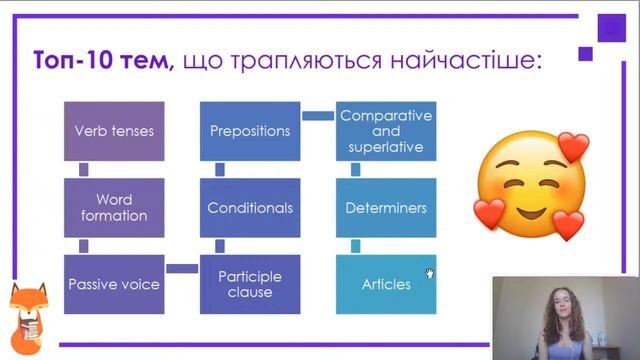 Топ-10 тем, що трапляються найчастіше:

Verb tenses

Word formation

Passive voice

Participle clause

Conditionals

Prepositions

Comparative and superlative

Determiners

Articles